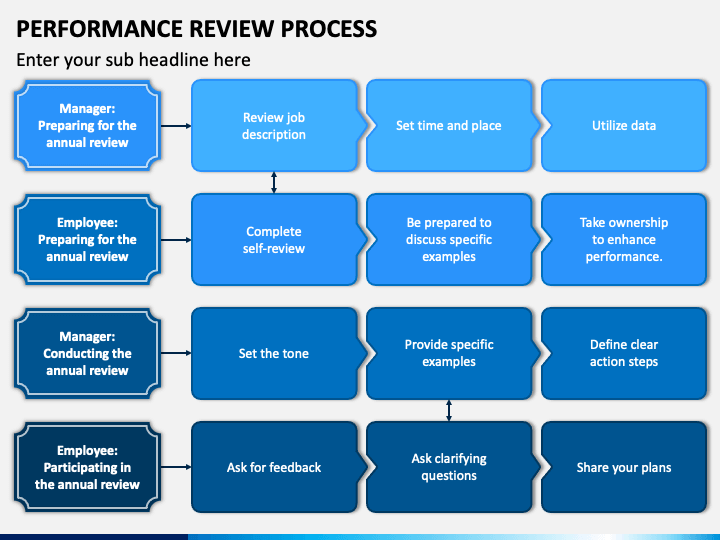 PERFORMANCE REVIEW PROCESS

Enter your sub headline here

Manager: Preparing for the annual review

Review job description

Set time and place

Utilize data

Employee: Preparing for the annual review

Complete self-review

Be prepared to discuss specific examples

Take ownership to enhance performance.

Manager: Conducting the annual review

Set the tone

Provide specific examples

Define clear action steps

Employee: Participating in the annual review

Ask for feedback

Ask clarifying questions

Share your plans